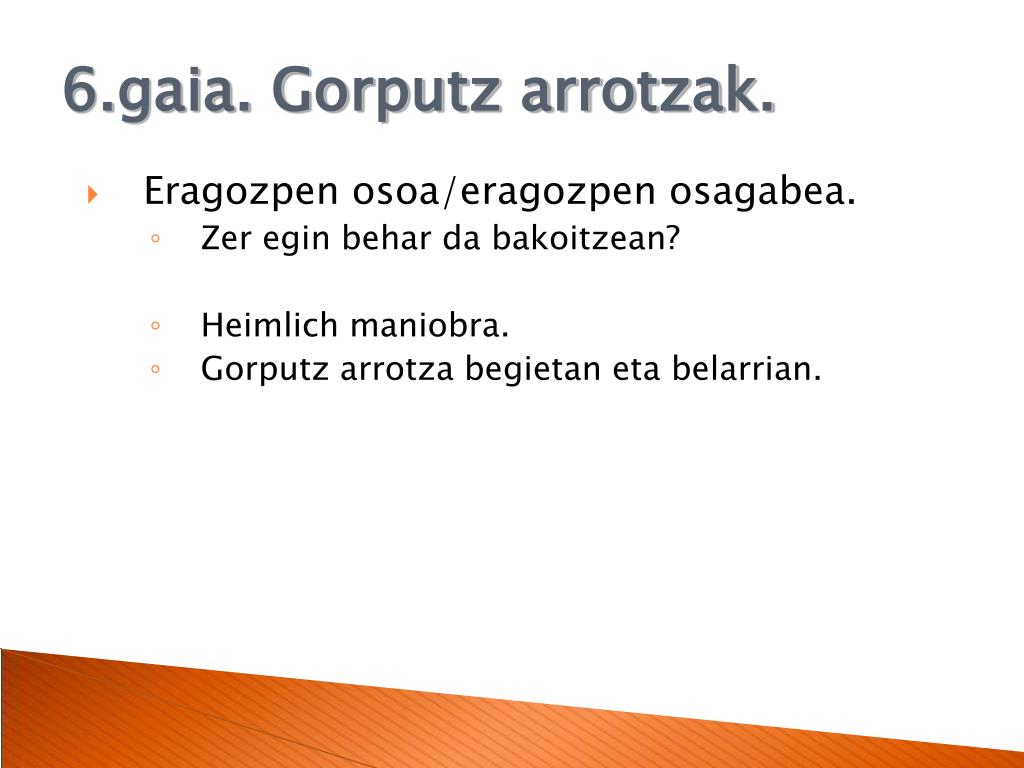 6.gaia. Gorputz arrotzak.

Eragozpen osoa/eragozpen osagabea.

Zer egin behar da bakoitzean?

Heimlich maniobra.

Gorputz arrotza begietan eta belarrian.